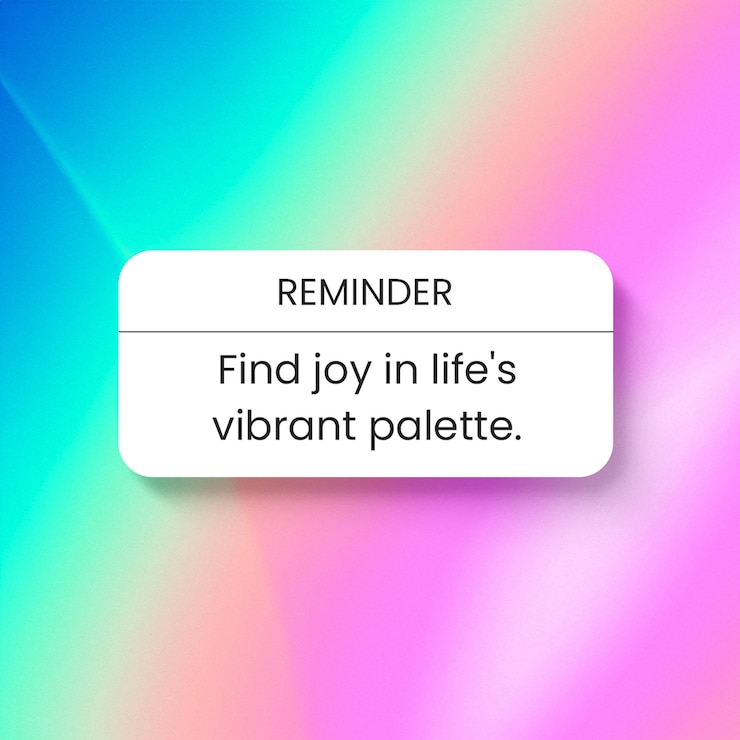 REMINDER

Find joy in life's vibrant palette.